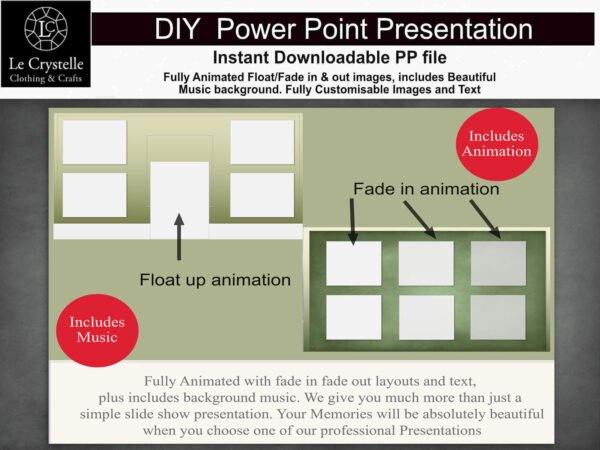 LC

Le Crystelle
Clothing & Crafts

DIY Power Point Presentation

Instant Downloadable PP file

Fully Animated Float/Fade in & out images, includes Beautiful Music background. Fully Customisable Images and Text

Includes Animation

Fade in animation

Float up animation

Includes Music

Fully Animated with fade in fade out layouts and text, plus includes background music. We give you much more than just a simple slide show presentation. Your Memories will be absolutely beautiful when you choose one of our professional Presentations